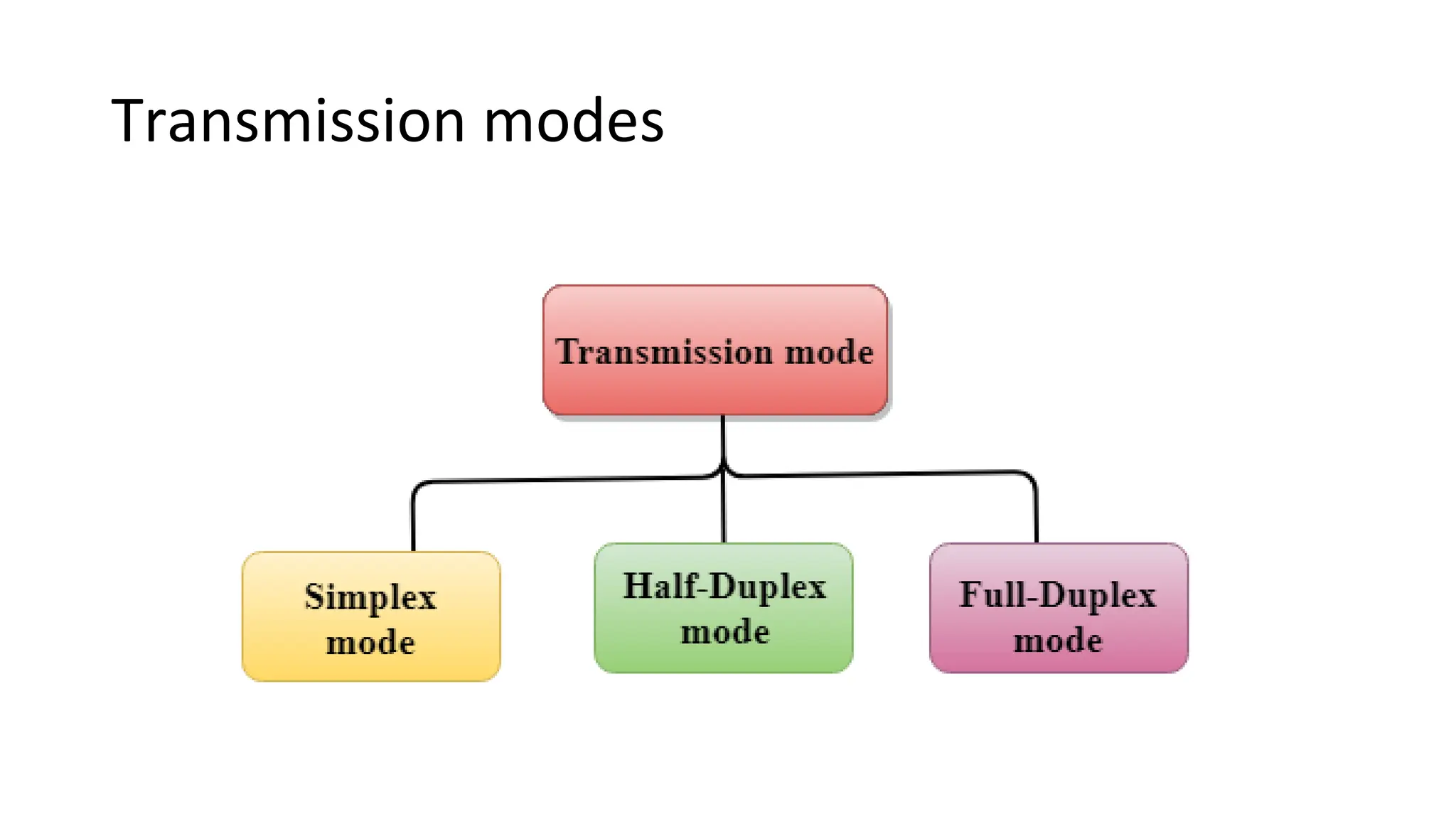 Transmission modes

Transmission mode

Simplex mode

Half-Duplex mode

Full-Duplex mode